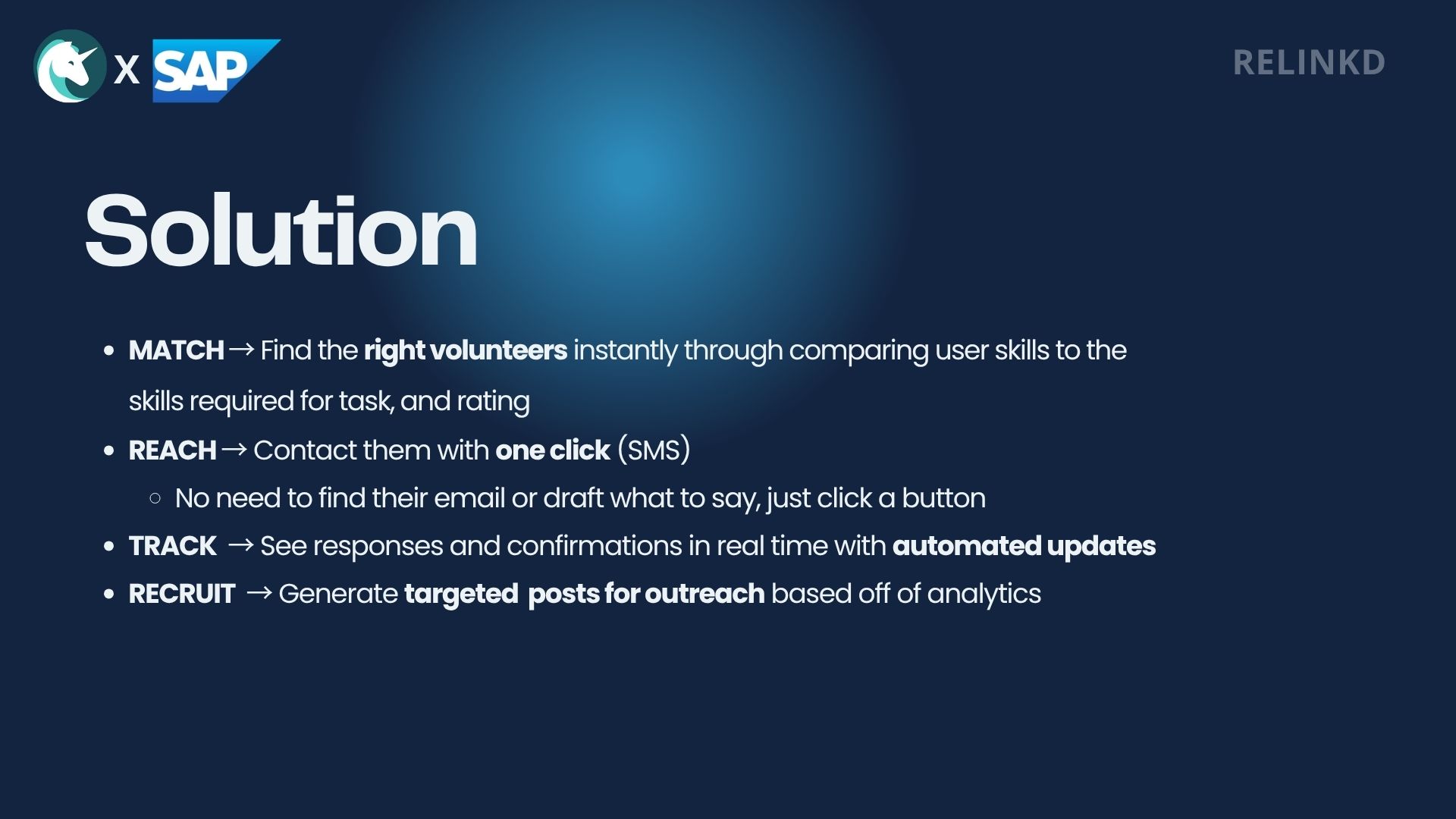 X SAP

RELINKD

Solution

- MATCH → Find the right volunteers instantly through comparing user skills to the skills required for task, and rating
- REACH → Contact them with one click (SMS)
  - No need to find their email or draft what to say, just click a button
- TRACK → See responses and confirmations in real time with automated updates
- RECRUIT → Generate targeted posts for outreach based off of analytics